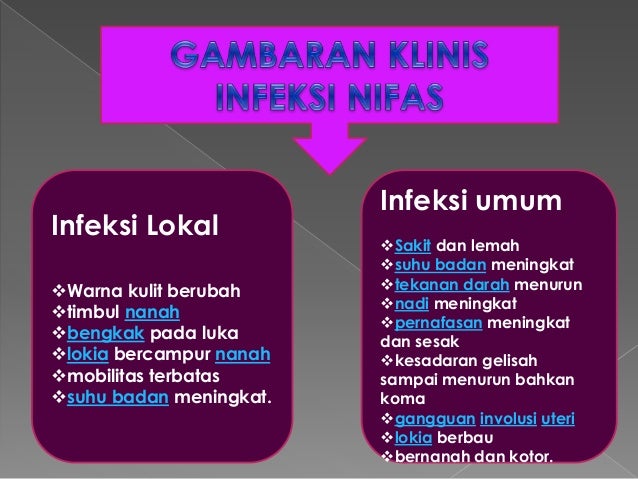 GAMBARAN KLINIS INFEKSI NIFAS

Infeksi Lokal

❖Warna kulit berubah
❖timbul nanah
❖bengkak pada luka
❖lokia bercampur nanah
❖mobilitas terbatas
❖suhu badan meningkat.

Infeksi umum

❖Sakit dan lemah
❖suhu badan meningkat
❖tekanan darah menurun
❖nadi meningkat
❖pernafasan meningkat dan sesak
❖kesadaran gelisah sampai menurun bahkan koma
❖gangguan involusi uteri
❖lokia berbau
❖bernanah dan kotor.